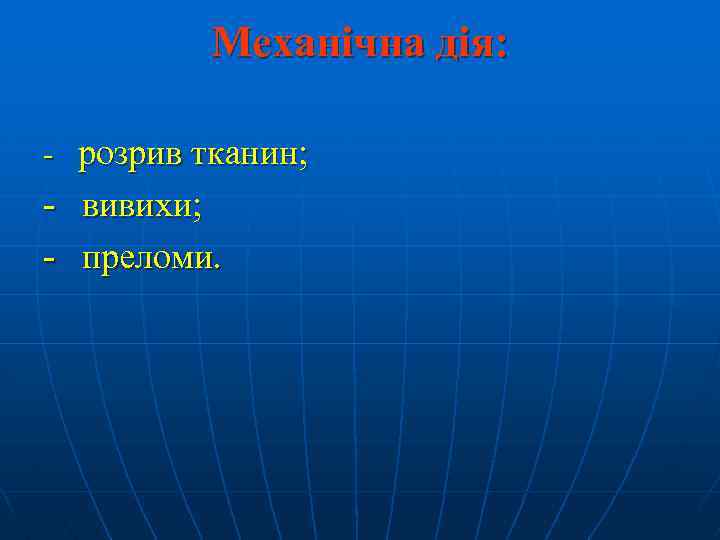 Механічна дія:

- розрив тканин;
- вивихи;
- преломи.